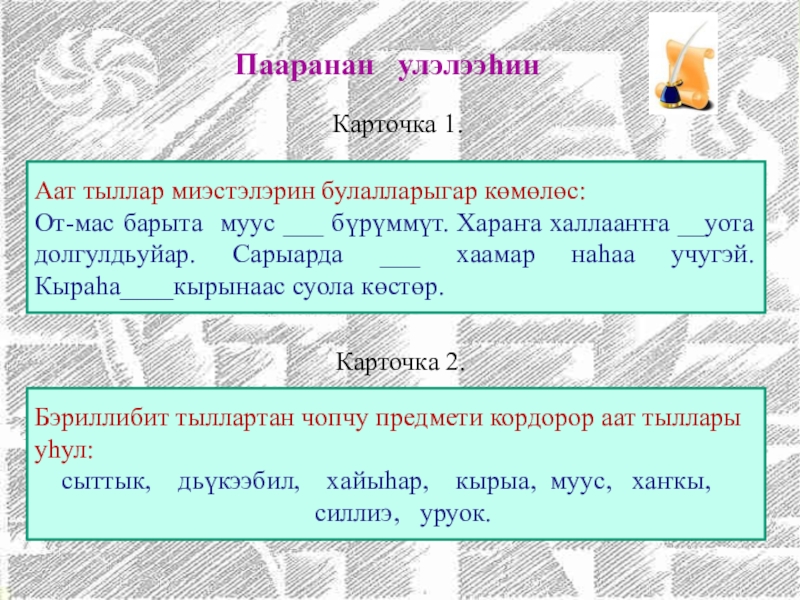 Пааранан улэлээһин

Карточка 1.

Аат тыллар миэстэлэрин булалларыгар көмөлөс:
От-мас барыта муус ___ бүрүммүт. Хараҥа халлааҥҥа __уота долгулдьуйар. Сарыарда ___ хаамар наһаа учугэй. Кыраһа____кырынаас суола көстөр.

Карточка 2.

Бэриллибит тыллартан чопчу предмети кордорор аат тыллары уһул:
сыттык, дьүкээбил, хайыһар, кырыа, муус, хаҥкы, силлиэ, уруок.